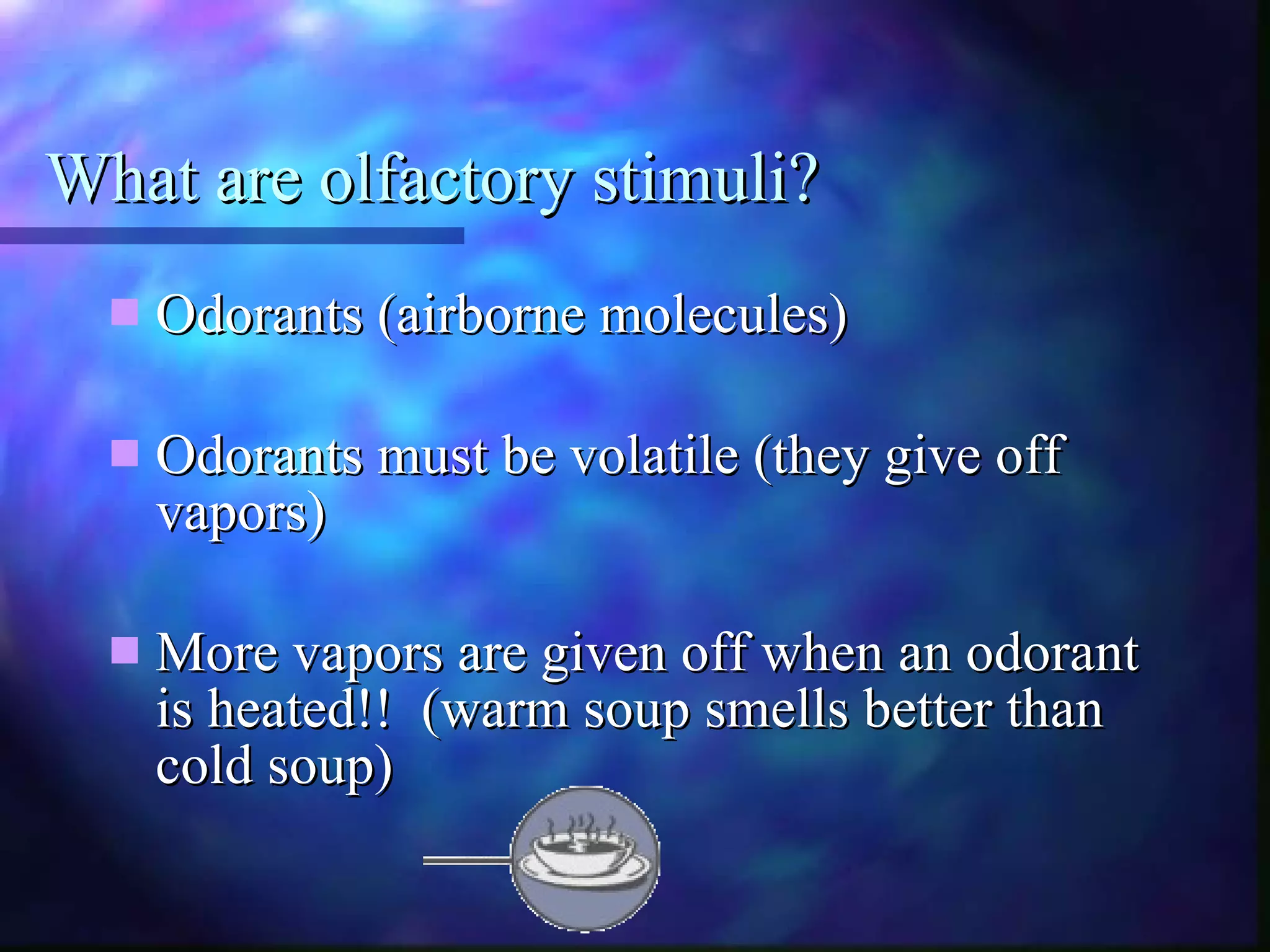 What are olfactory stimuli?

Odorants (airborne molecules)

Odorants must be volatile (they give off vapors)

More vapors are given off when an odorant is heated!! (warm soup smells better than cold soup)